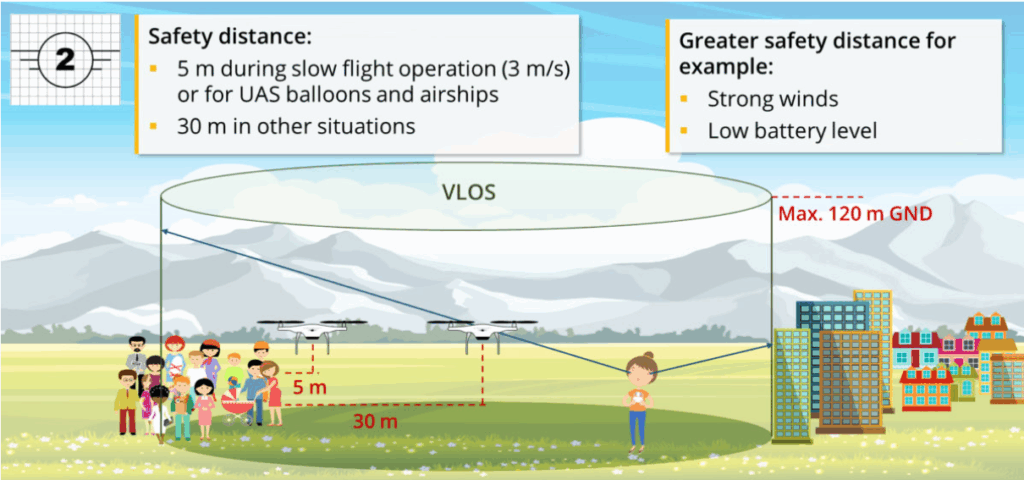 2

Safety distance:
- 5 m during slow flight operation (3 m/s) or for UAS balloons and airships
- 30 m in other situations

Greater safety distance for example:
- Strong winds
- Low battery level

VLOS

Max. 120 m GND

5 m

30 m